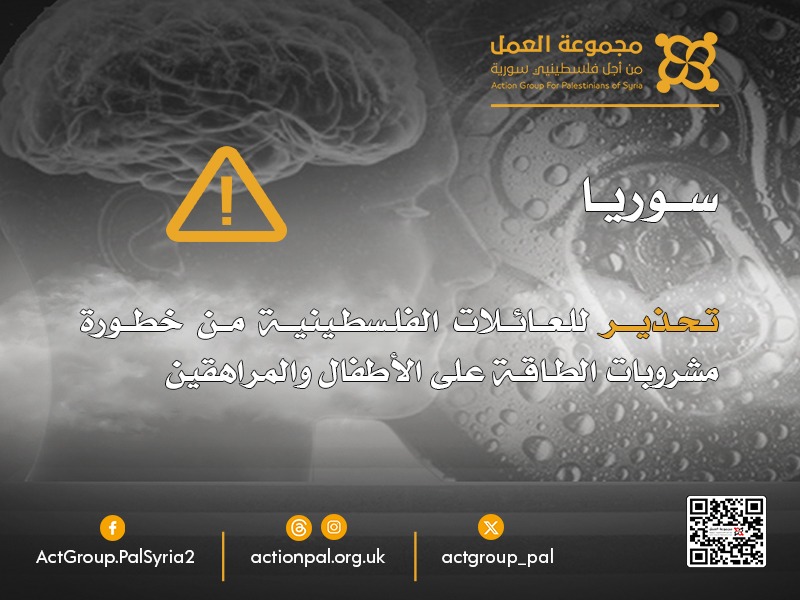 مجموعة العمل
من أجل فلسطينيي سورية
Action Group For Palestinians of Syria

سوريا

تحذير للعائلات الفلسطينية من خطورة مشروبات الطاقة على الأطفال والمراهقين

ActGroup.PalSyria2
actionpal.org.uk
actgroup_pal